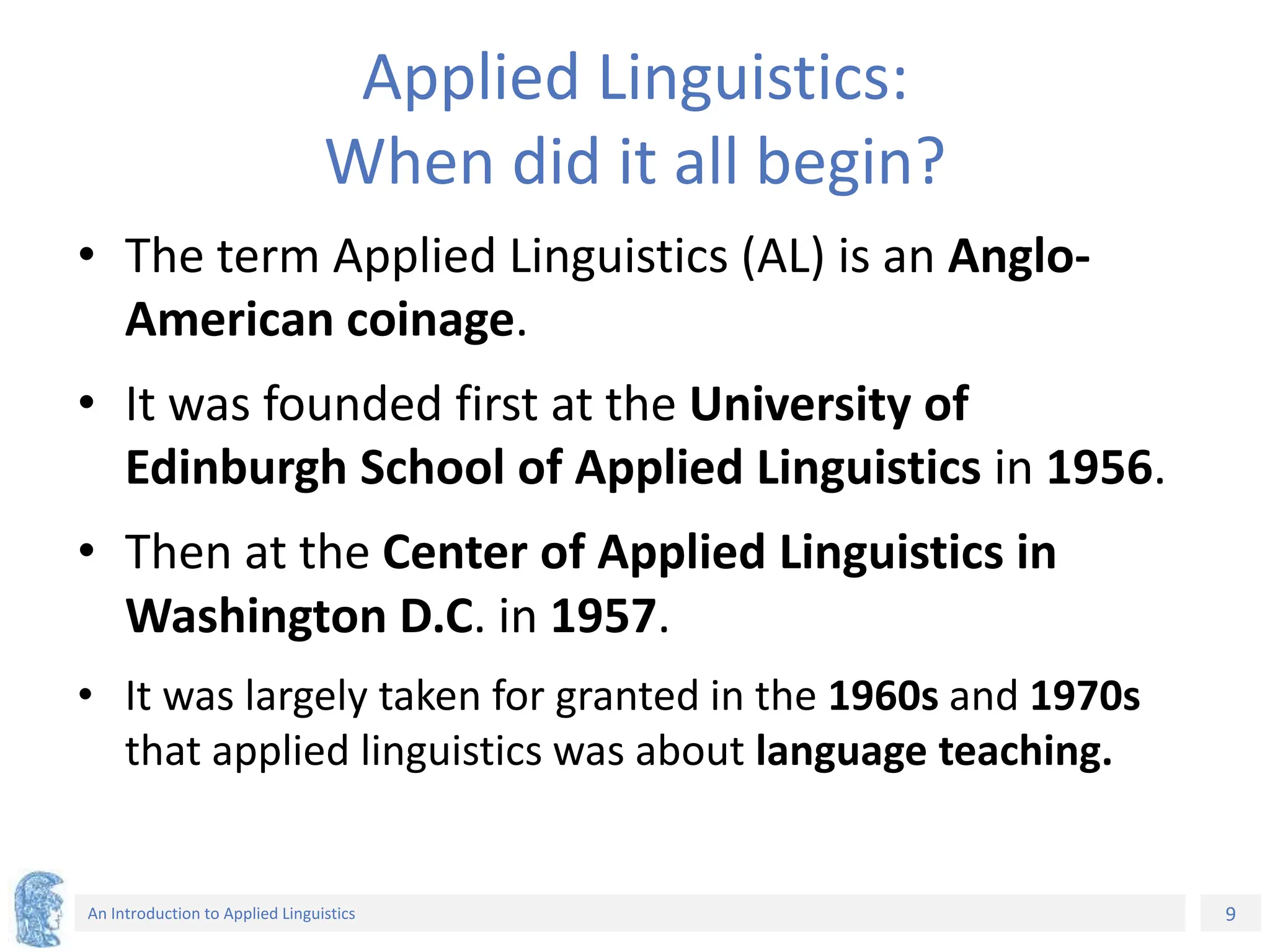 Applied Linguistics:
When did it all begin?

• The term Applied Linguistics (AL) is an Anglo-American coinage.

• It was founded first at the University of Edinburgh School of Applied Linguistics in 1956.

• Then at the Center of Applied Linguistics in Washington D.C. in 1957.

• It was largely taken for granted in the 1960s and 1970s that applied linguistics was about language teaching.

An Introduction to Applied Linguistics

9